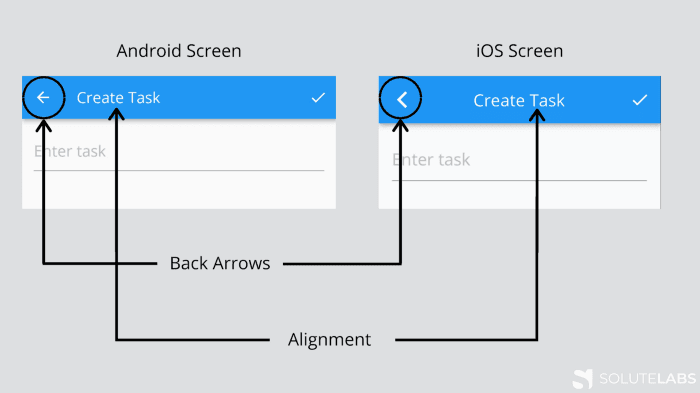 Android Screen

Create Task

Enter task

iOS Screen

Create Task

Enter task

Back Arrows

Alignment

SOLUTELABS